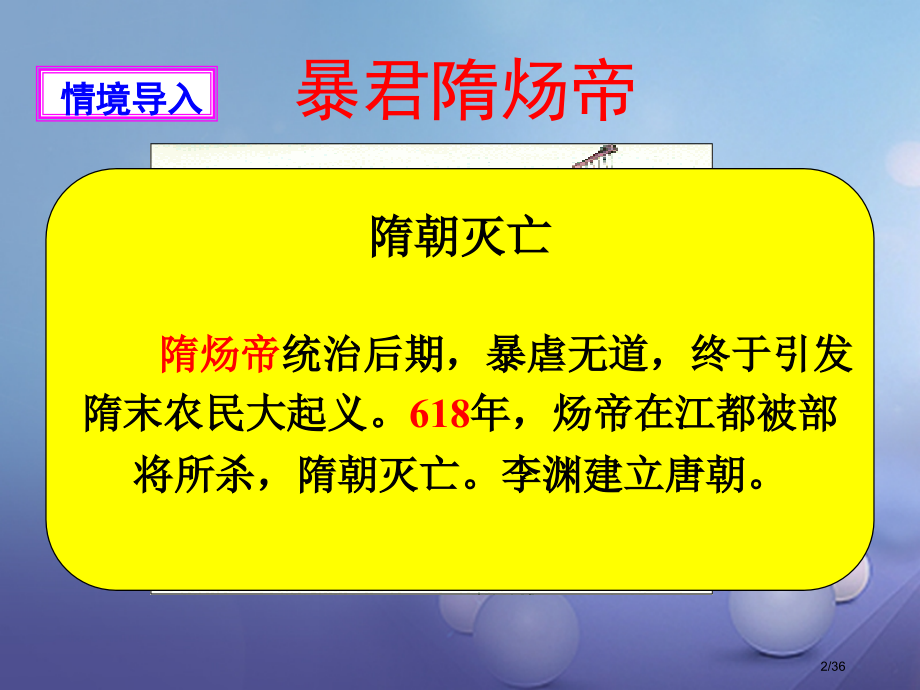 情境导入

暴君隋炀帝

隋朝灭亡

隋炀帝统治后期，暴虐无道，终于引发隋末农民大起义。618年，炀帝在江都被部将所杀，隋朝灭亡。李渊建立唐朝。

2/36